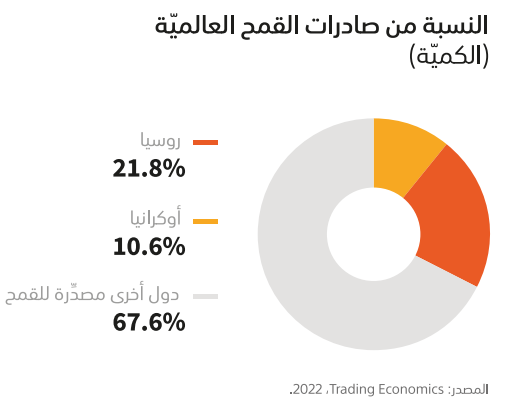 النسبة من صادرات القمح العالميّة (الكميّة)

روسيا
21.8%

أوكرانيا
10.6%

دول أخرى مصدِّرة للقمح
67.6%

المصدر: Trading Economics، 2022.